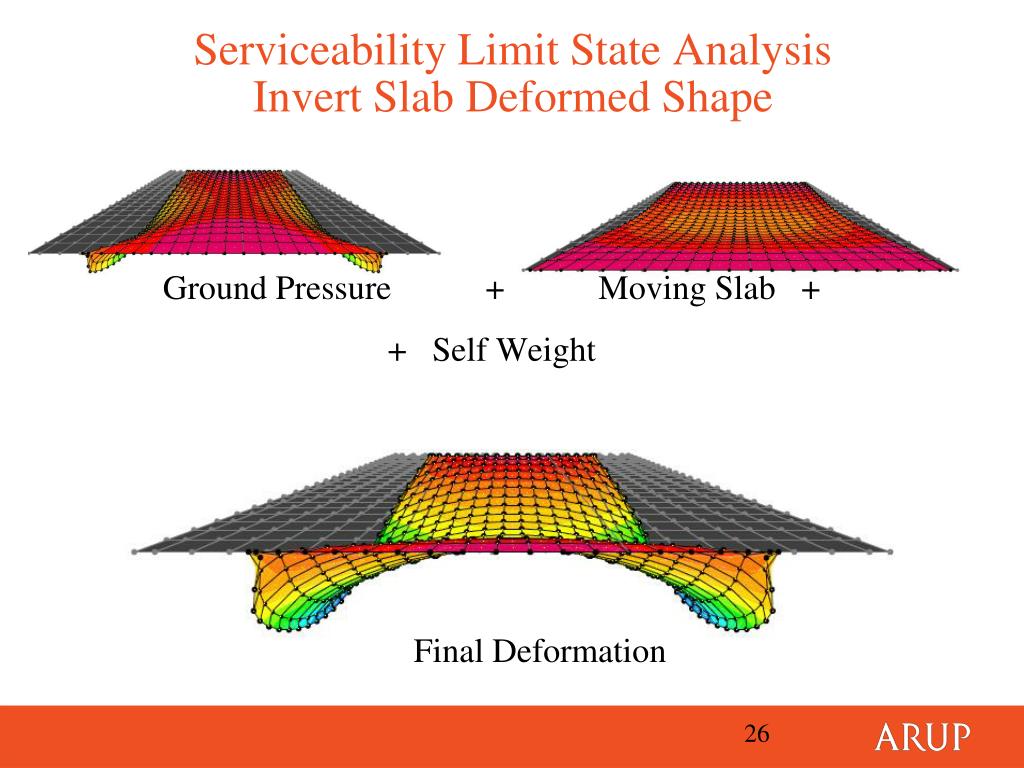 Serviceability Limit State Analysis
Invert Slab Deformed Shape

Ground Pressure + Moving Slab +

+ Self Weight

Final Deformation

26

ARUP